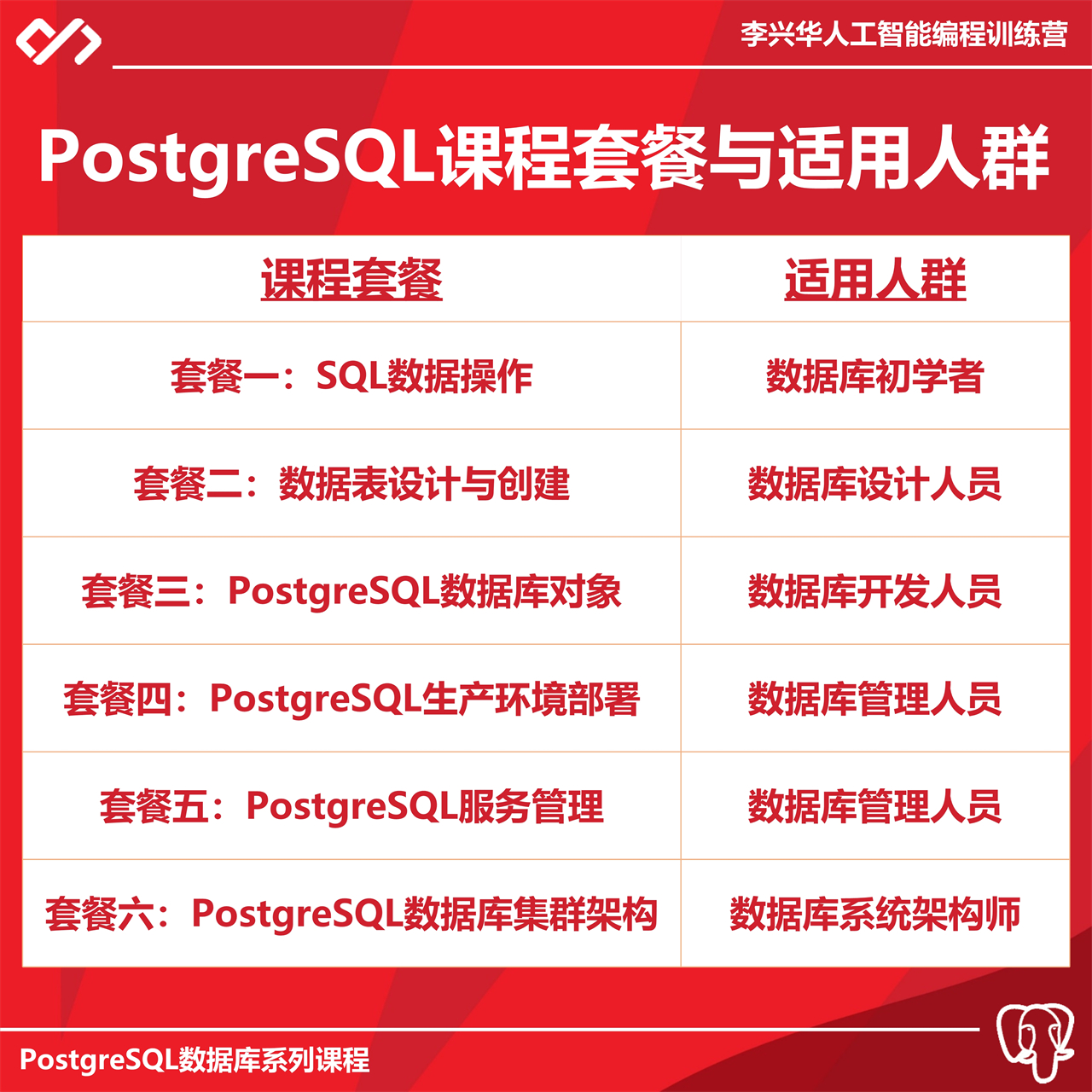 李兴华人工智能编程训练营

PostgreSQL课程套餐与适用人群

| 课程套餐 | 适用人群 |
|---|---|
| 套餐一：SQL数据操作 | 数据库初学者 |
| 套餐二：数据表设计与创建 | 数据库设计人员 |
| 套餐三：PostgreSQL数据库对象 | 数据库开发人员 |
| 套餐四：PostgreSQL生产环境部署 | 数据库管理人员 |
| 套餐五：PostgreSQL服务管理 | 数据库管理人员 |
| 套餐六：PostgreSQL数据库集群架构 | 数据库系统架构师 |

PostgreSQL数据库系列课程